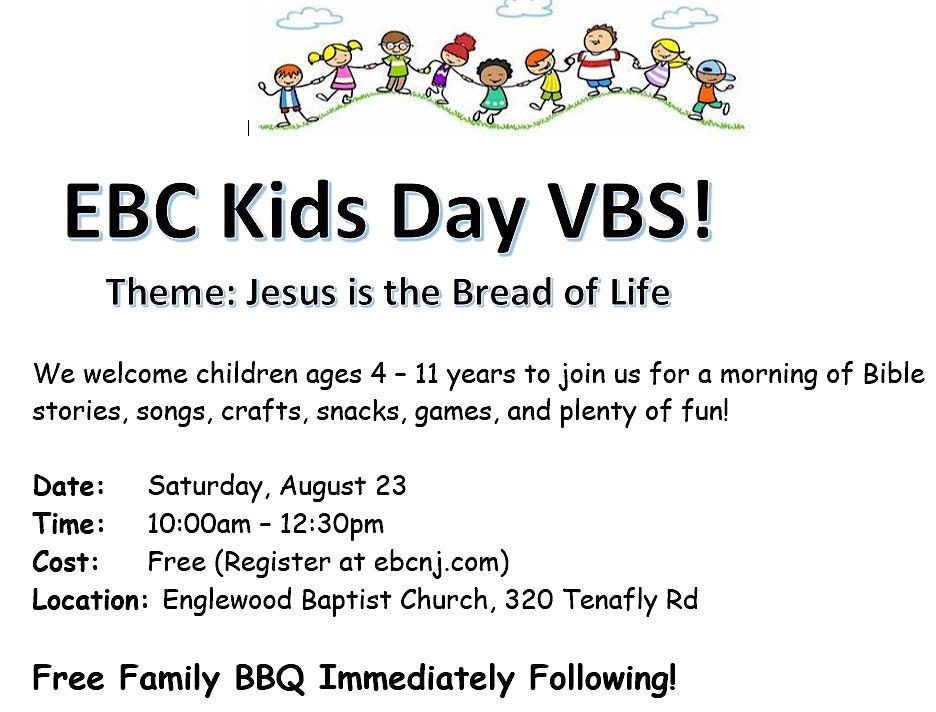 EBC Kids Day VBS!

Theme: Jesus is the Bread of Life

We welcome children ages 4 – 11 years to join us for a morning of Bible stories, songs, crafts, snacks, games, and plenty of fun!

Date: Saturday, August 23
Time: 10:00am – 12:30pm
Cost: Free (Register at ebcnj.com)
Location: Englewood Baptist Church, 320 Tenafly Rd

Free Family BBQ Immediately Following!